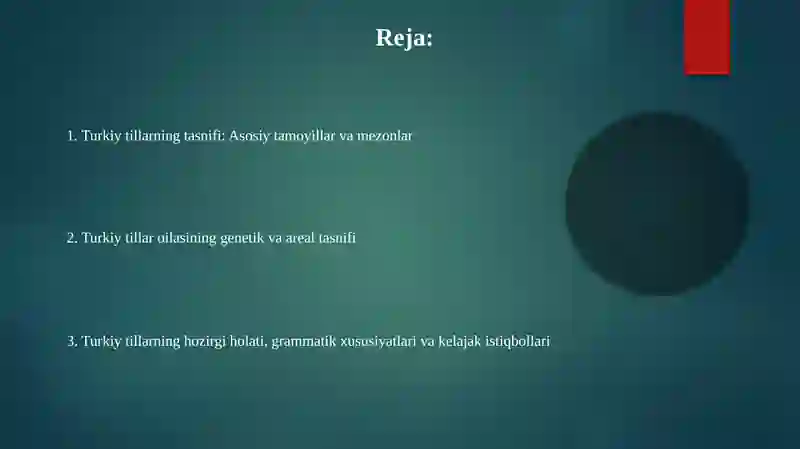 Reja:

1. Turkiy tillarning tasnifi: Asosiy tamoyillar va mezonlar

2. Turkiy tillar oilasining genetik va areal tasnifi

3. Turkiy tillarning hozirgi holati, grammatik xususiyatlari va kelajak istiqbollari